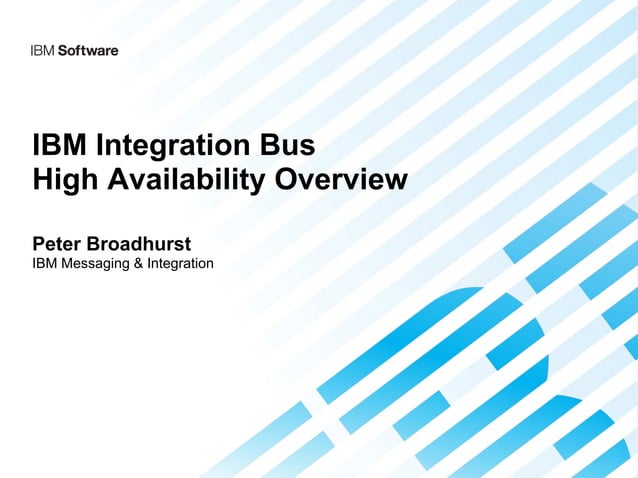 IBM Software

IBM Integration Bus
High Availability Overview

Peter Broadhurst
IBM Messaging & Integration